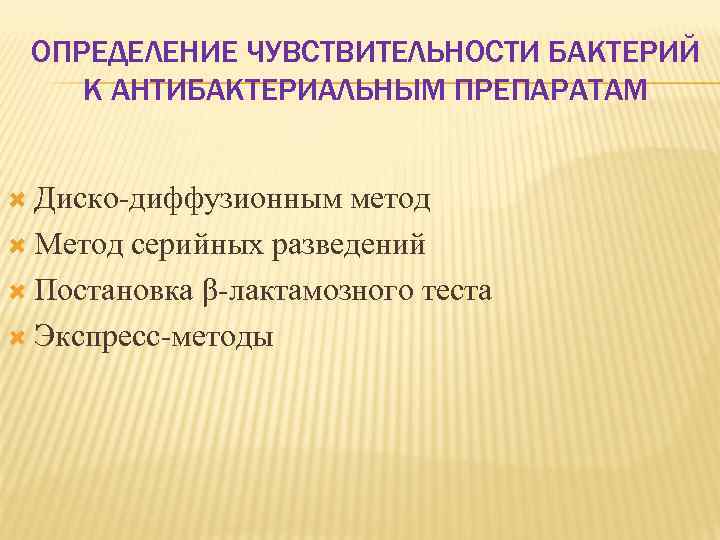 ОПРЕДЕЛЕНИЕ ЧУВСТВИТЕЛЬНОСТИ БАКТЕРИЙ К АНТИБАКТЕРИАЛЬНЫМ ПРЕПАРАТАМ

Диско-диффузионным метод
Метод серийных разведений
Постановка β-лактамозного теста
Экспресс-методы